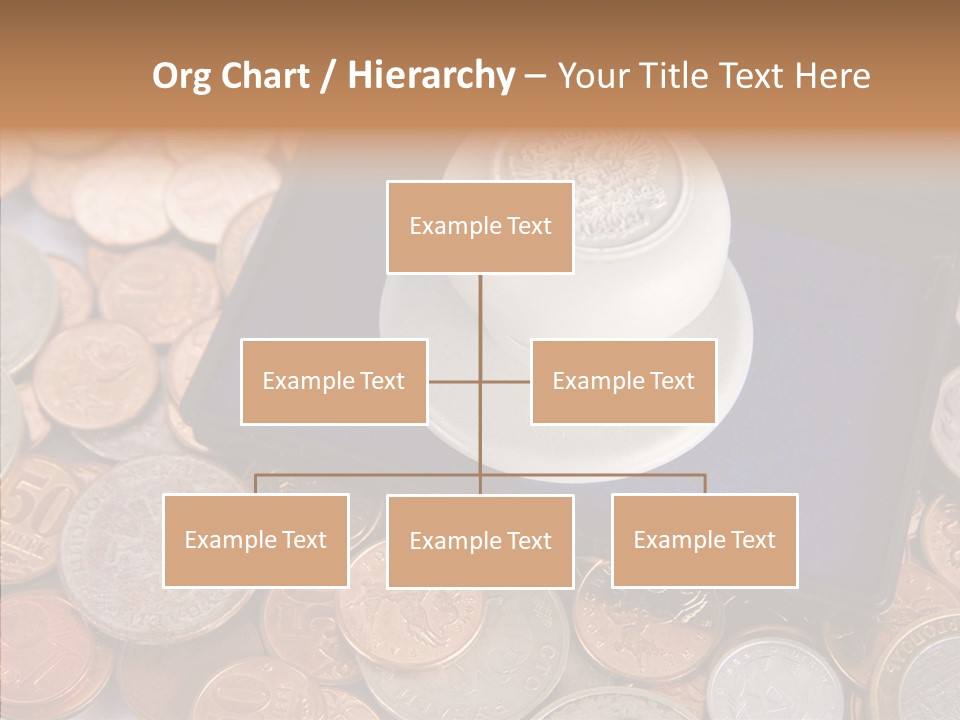 Org Chart / Hierarchy – Your Title Text Here

Example Text

Example Text

Example Text

Example Text

Example Text

Example Text